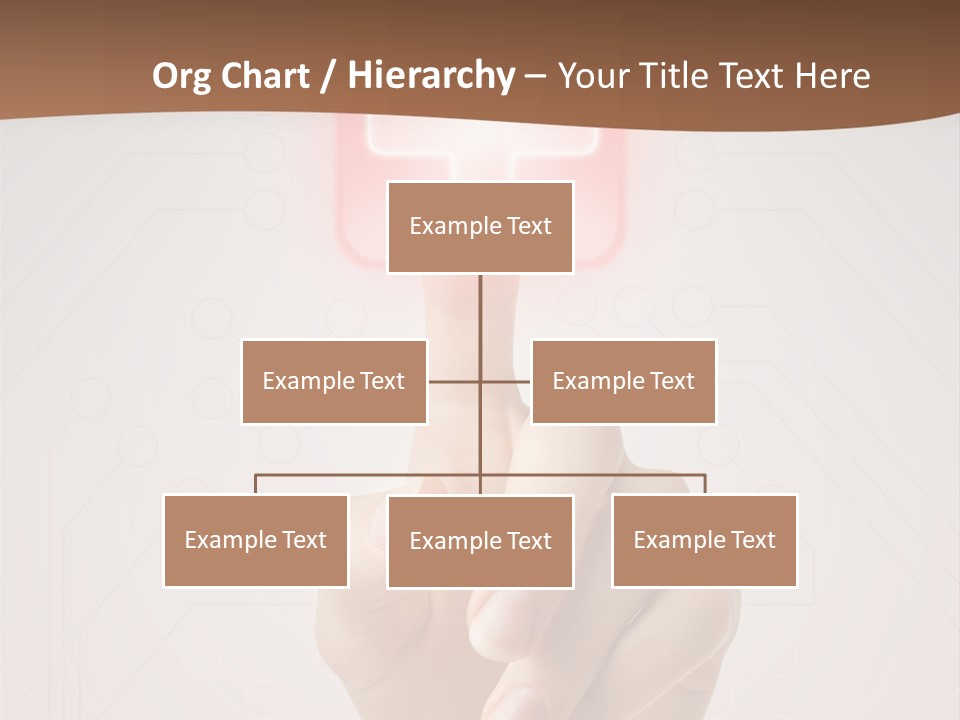 Org Chart / Hierarchy – Your Title Text Here

Example Text

Example Text

Example Text

Example Text

Example Text

Example Text